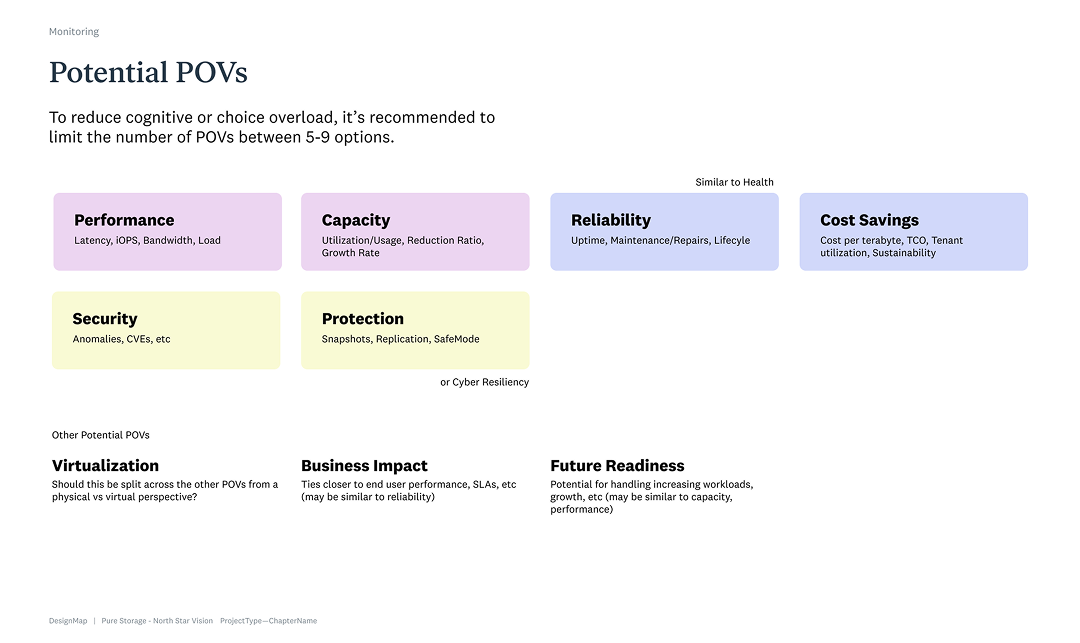 Monitoring

Potential POVs

To reduce cognitive or choice overload, it's recommended to limit the number of POVs between 5-9 options.

Similar to Health

Performance
Latency, iOPS, Bandwidth, Load

Capacity
Utilization/Usage, Reduction Ratio, Growth Rate

Reliability
Uptime, Maintenance/Repairs, Lifecyle

Cost Savings
Cost per terabyte, TCO, Tenant utilization, Sustainability

Security
Anomalies, CVEs, etc

Protection
Snapshots, Replication, SafeMode

or Cyber Resiliency

Other Potential POVs

Virtualization
Should this be split across the other POVs from a physical vs virtual perspective?

Business Impact
Ties closer to end user performance, SLAs, etc (may be similar to reliability)

Future Readiness
Potential for handling increasing workloads, growth, etc (may be similar to capacity, performance)

DesignMap | Pure Storage - North Star Vision ProjectType—ChapterName